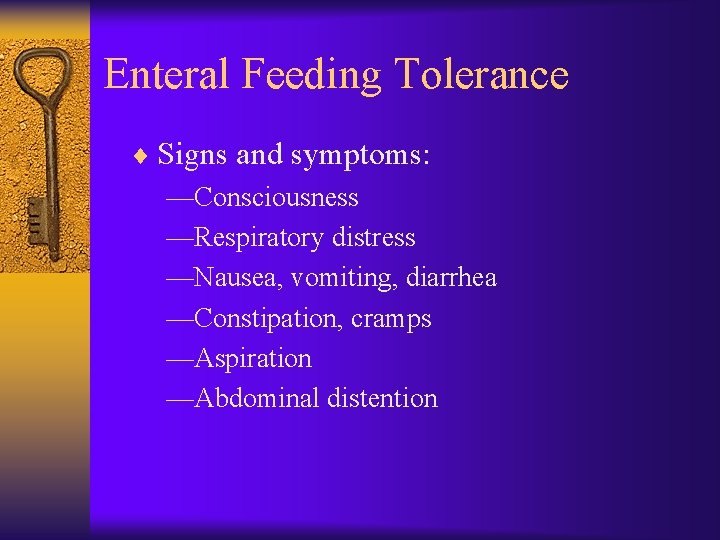 Enteral Feeding Tolerance

♦ Signs and symptoms:

—Consciousness

—Respiratory distress

—Nausea, vomiting, diarrhea

—Constipation, cramps

—Aspiration

—Abdominal distention